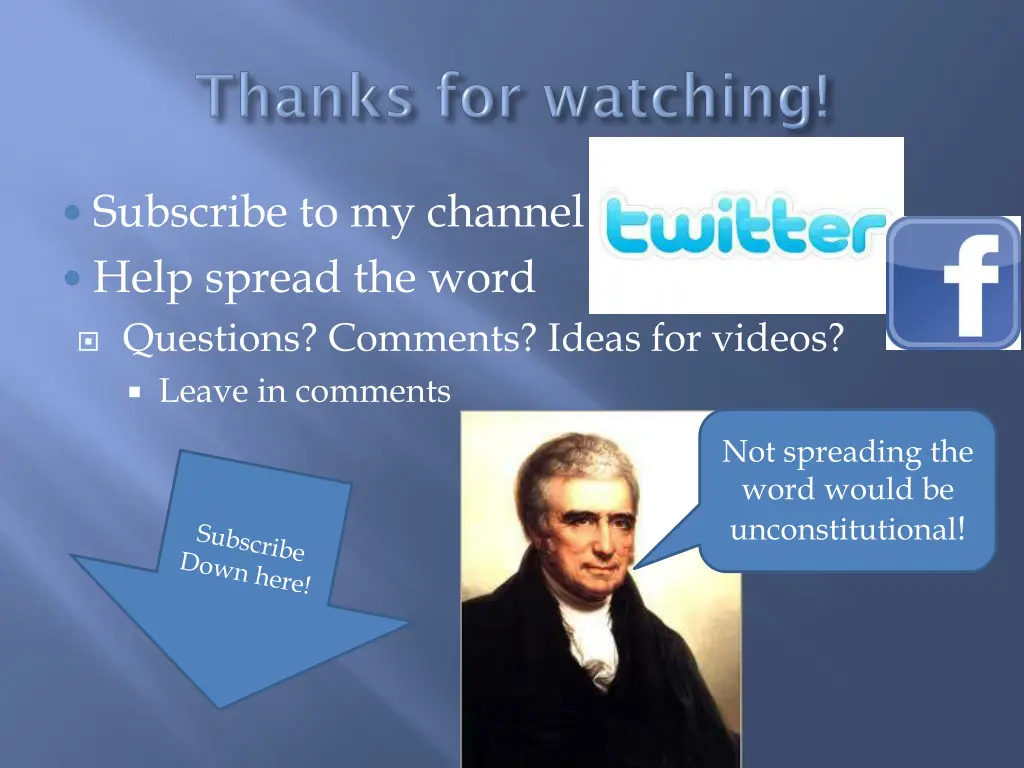 Thanks for watching!

Subscribe to my channel

Help spread the word

Questions? Comments? Ideas for videos?

Leave in comments

twitter

f

Not spreading the word would be unconstitutional!

Subscribe Down here!